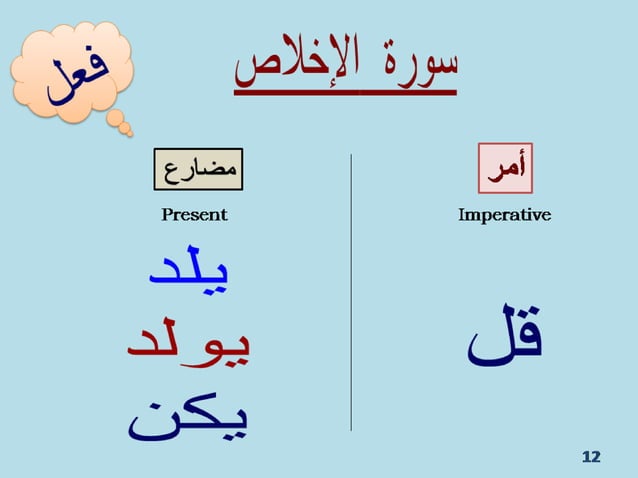 فعل

سورة الإخلاص

أمر

Imperative

قل

مضارع

Present

يلد

يولد

يكن

12